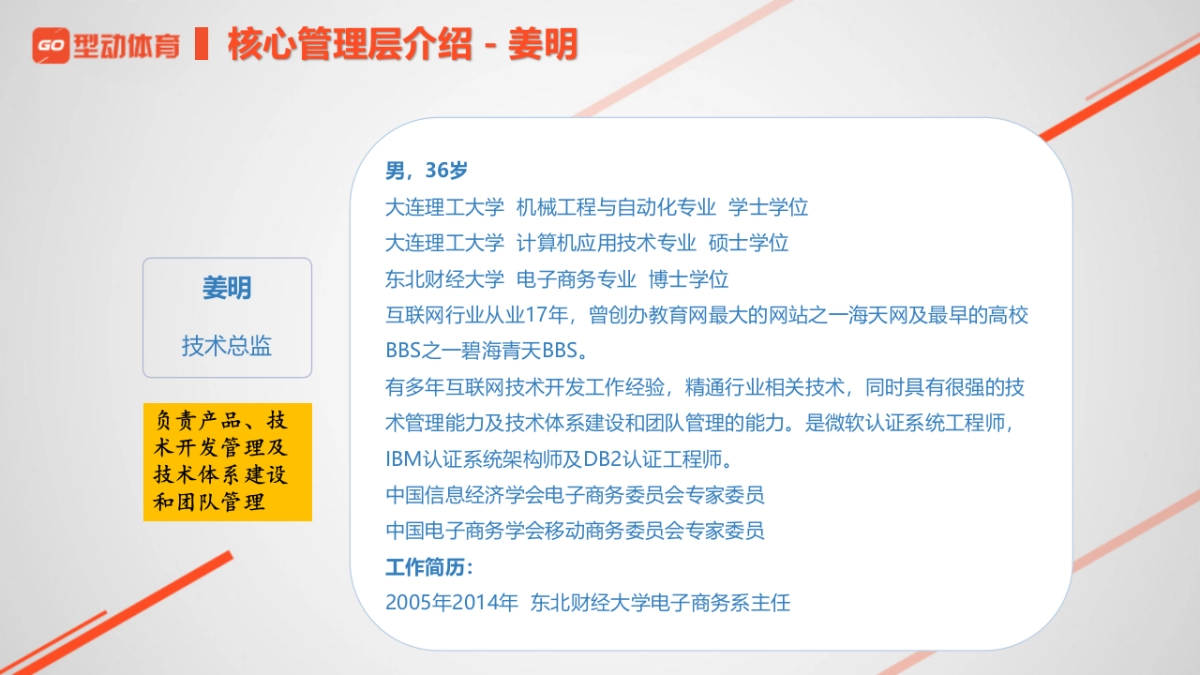 GO 型动体育 核心管理层介绍 - 姜明

姜明

技术总监

负责产品、技术开发管理及技术体系建设和团队管理

男，36岁
大连理工大学 机械工程与自动化专业 学士学位
大连理工大学 计算机应用技术专业 硕士学位
东北财经大学 电子商务专业 博士学位
互联网行业从业17年，曾创办教育网最大的网站之一海天网及最早的高校BBS之一碧海青天BBS。
有多年互联网技术开发工作经验，精通行业相关技术，同时具有很强的技术管理能力及技术体系建设和团队管理的能力。是微软认证系统工程师，IBM认证系统架构师及DB2认证工程师。
中国信息经济学会电子商务委员会专家委员
中国电子商务学会移动商务委员会专家委员
工作简历：
2005年2014年 东北财经大学电子商务系主任